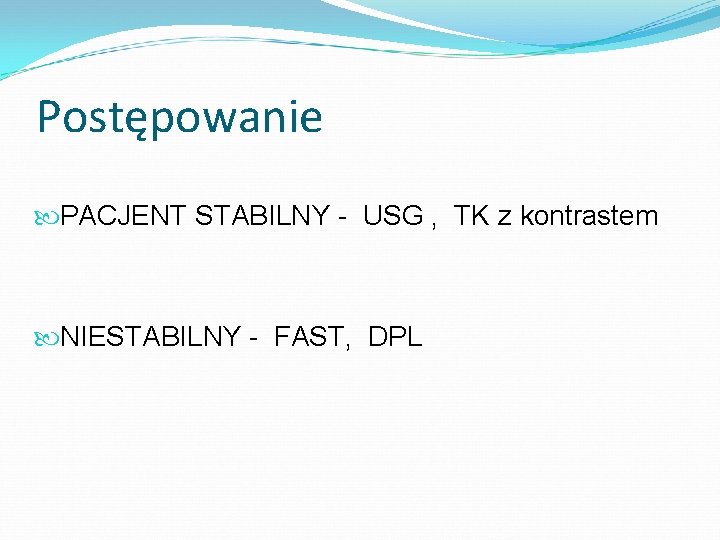 Postępowanie

PACJENT STABILNY - USG , TK z kontrastem

NIESTABILNY - FAST, DPL